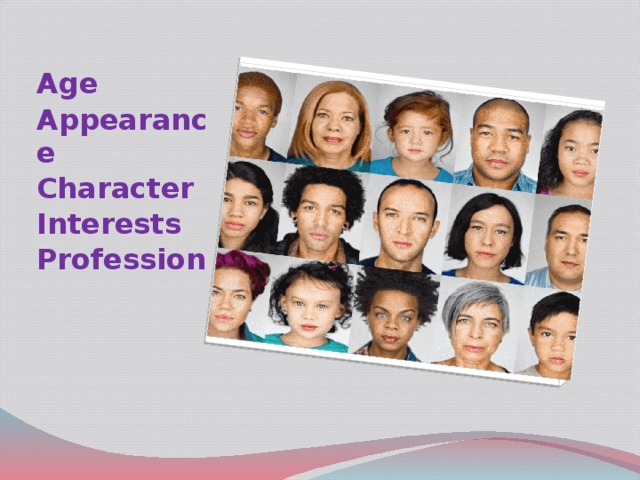 Age
Appearance
Character
Interests
Profession